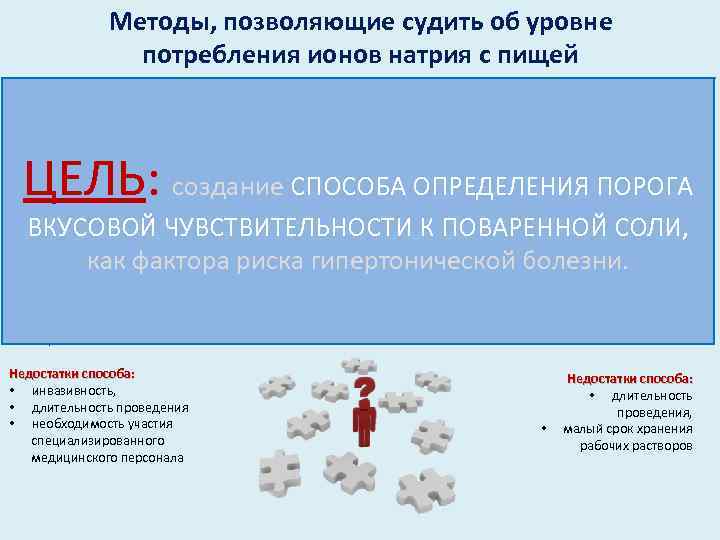 Методы, позволяющие судить об уровне потребления ионов натрия с пищей

ЦЕЛЬ: создание СПОСОБА ОПРЕДЕЛЕНИЯ ПОРОГА ВКУСОВОЙ ЧУВСТВИТЕЛЬНОСТИ К ПОВАРЕННОЙ СОЛИ, как фактора риска гипертонической болезни.

Недостатки способа:
• инвазивность,
• длительность проведения
• необходимость участия специализированного медицинского персонала

?

Недостатки способа:
• длительность проведения,
• малый срок хранения рабочих растворов